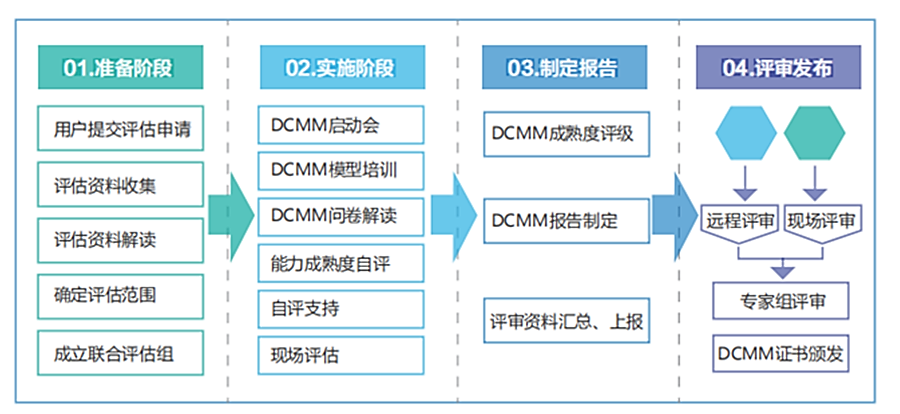 01.准备阶段

用户提交评估申请

评估资料收集

评估资料解读

确定评估范围

成立联合评估组

02.实施阶段

DCMM启动会

DCMM模型培训

DCMM问卷解读

能力成熟度自评

自评支持

现场评估

03.制定报告

DCMM成熟度评级

DCMM报告制定

评审资料汇总、上报

04.评审发布

远程评审

现场评审

专家组评审

DCMM证书颁发